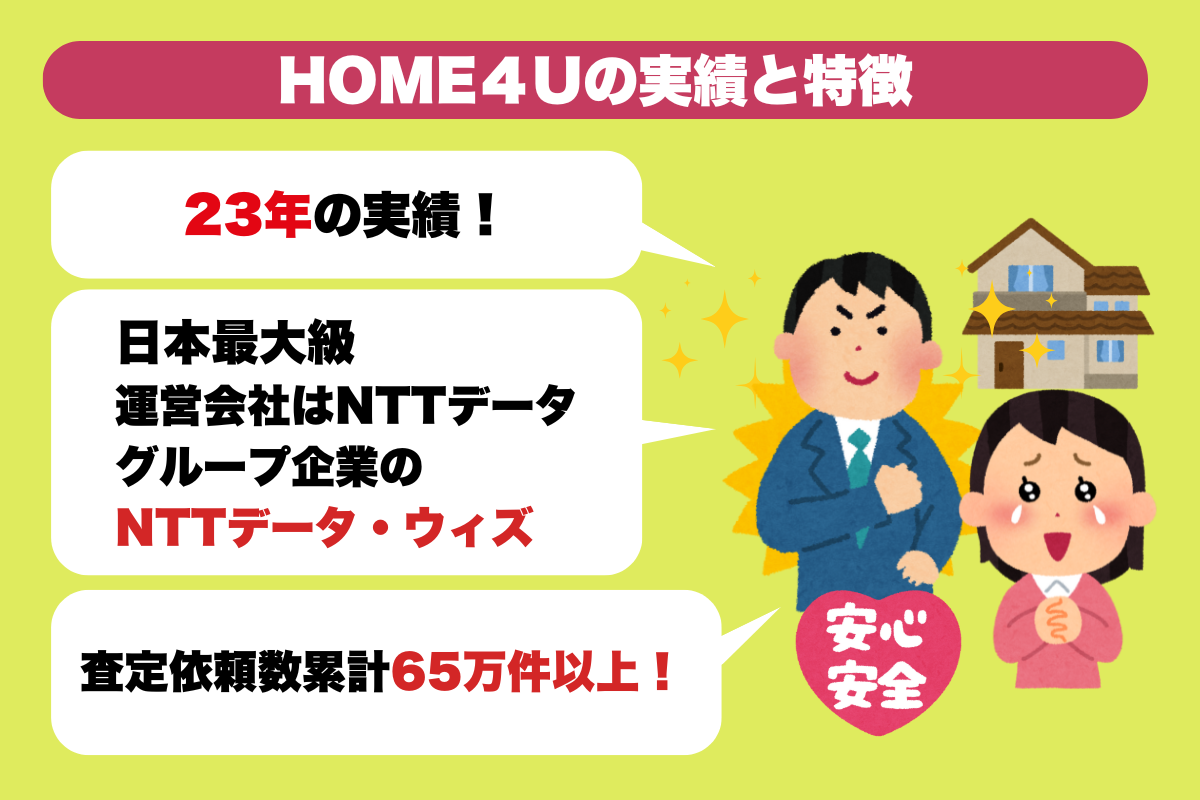 HOME４Uの実績と特徴

23年の実績！

日本最大級
運営会社はNTTデータ
グループ企業の
NTTデータ・ウィズ

査定依頼数累計65万件以上！

安心
安全